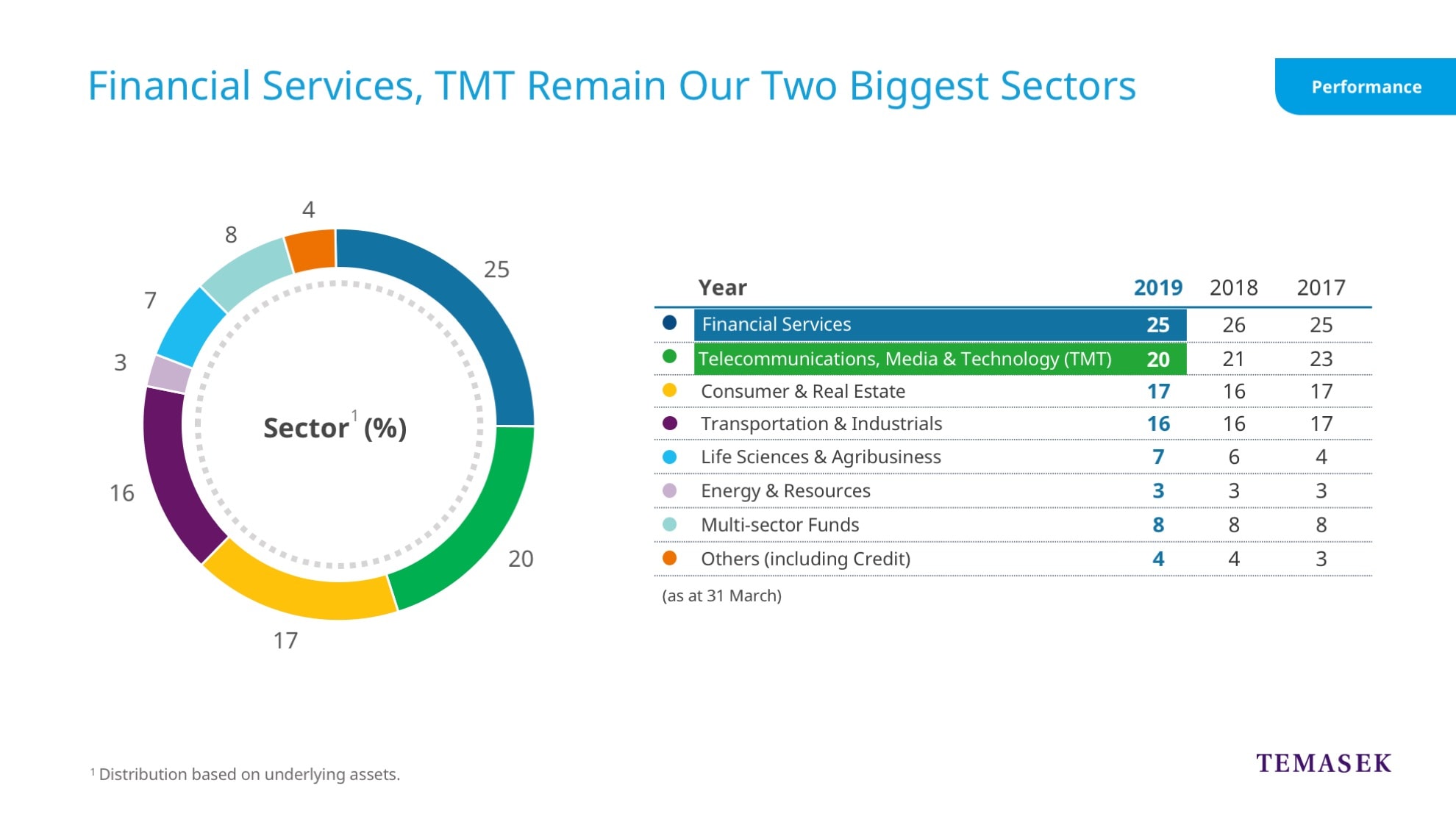 Financial Services, TMT Remain Our Two Biggest Sectors

Performance

4
8
25
7
3
Sector$^1$ (%)
16
20
17

| Year | 2019 | 2018 | 2017 |
|---|---|---|---|
| Financial Services | 25 | 26 | 25 |
| Telecommunications, Media & Technology (TMT) | 20 | 21 | 23 |
| Consumer & Real Estate | 17 | 16 | 17 |
| Transportation & Industrials | 16 | 16 | 17 |
| Life Sciences & Agribusiness | 7 | 6 | 4 |
| Energy & Resources | 3 | 3 | 3 |
| Multi-sector Funds | 8 | 8 | 8 |
| Others (including Credit) | 4 | 4 | 3 |

(as at 31 March)

$^1$ Distribution based on underlying assets.

TEMASEK